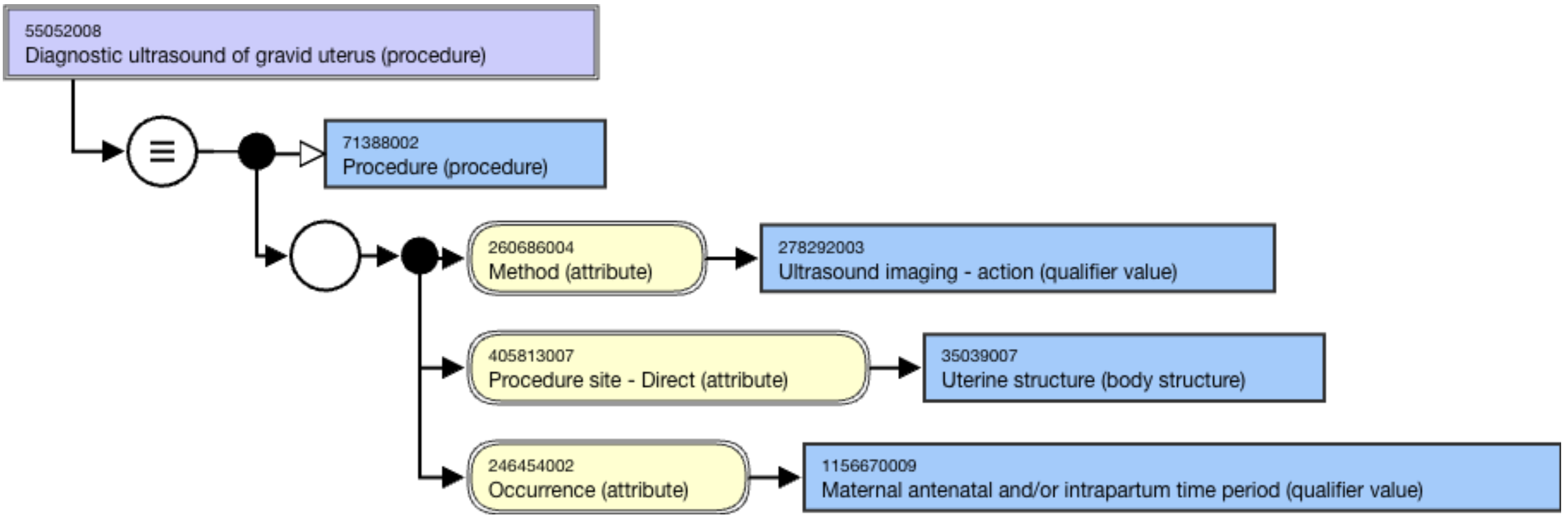 55052008
Diagnostic ultrasound of gravid uterus (procedure)

≡

71388002
Procedure (procedure)

260686004
Method (attribute)

278292003
Ultrasound imaging - action (qualifier value)

405813007
Procedure site - Direct (attribute)

35039007
Uterine structure (body structure)

246454002
Occurrence (attribute)

1156670009
Maternal antenatal and/or intrapartum time period (qualifier value)